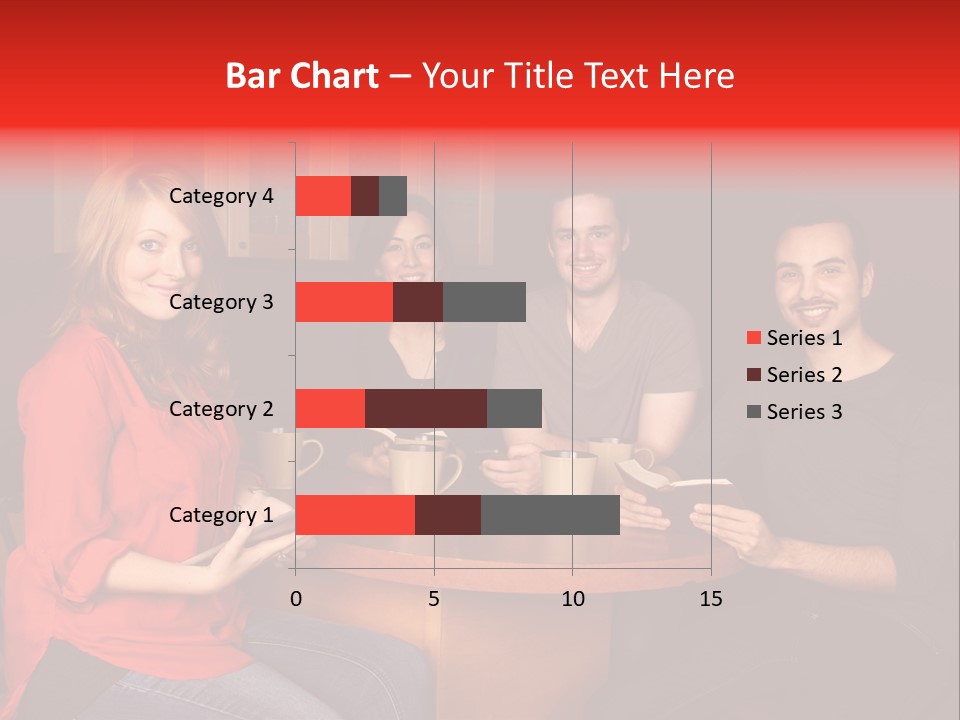 Bar Chart – Your Title Text Here

Category 4
Category 3
Category 2
Category 1

0
5
10
15

Series 1
Series 2
Series 3